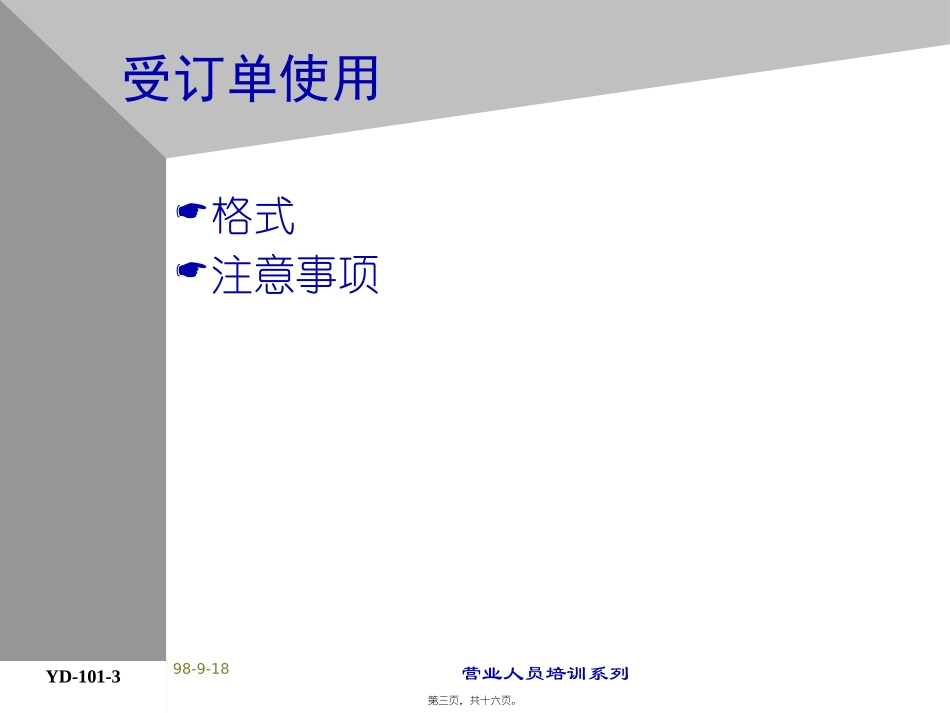 受订单使用

☛格式
☛注意事项

YD-101-3

98-9-18

营业人员培训系列

第三页，共十六页。